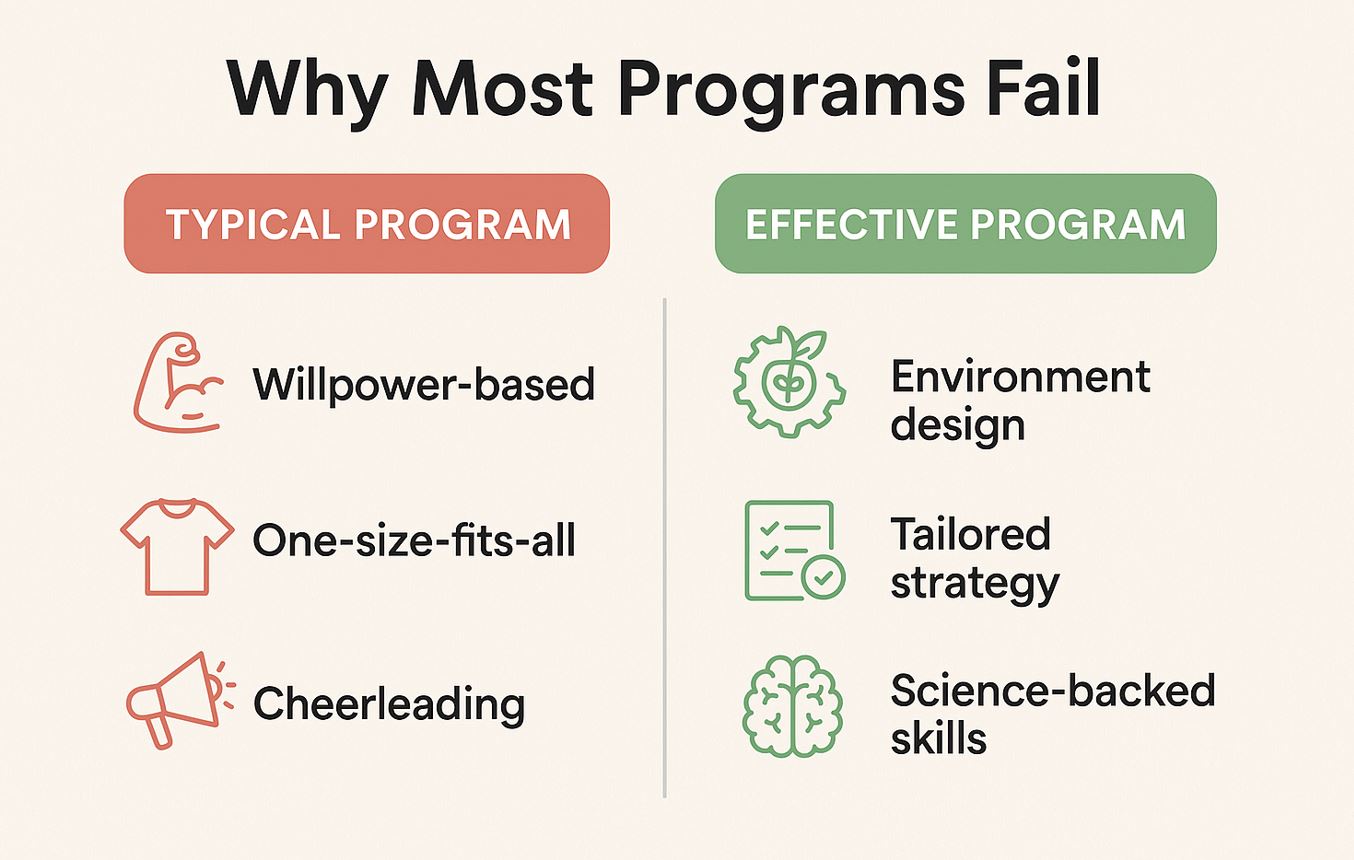 Why Most Programs Fail

TYPICAL PROGRAM

Willpower-based

One-size-fits-all

Cheerleading

EFFECTIVE PROGRAM

Environment design

Tailored strategy

Science-backed skills